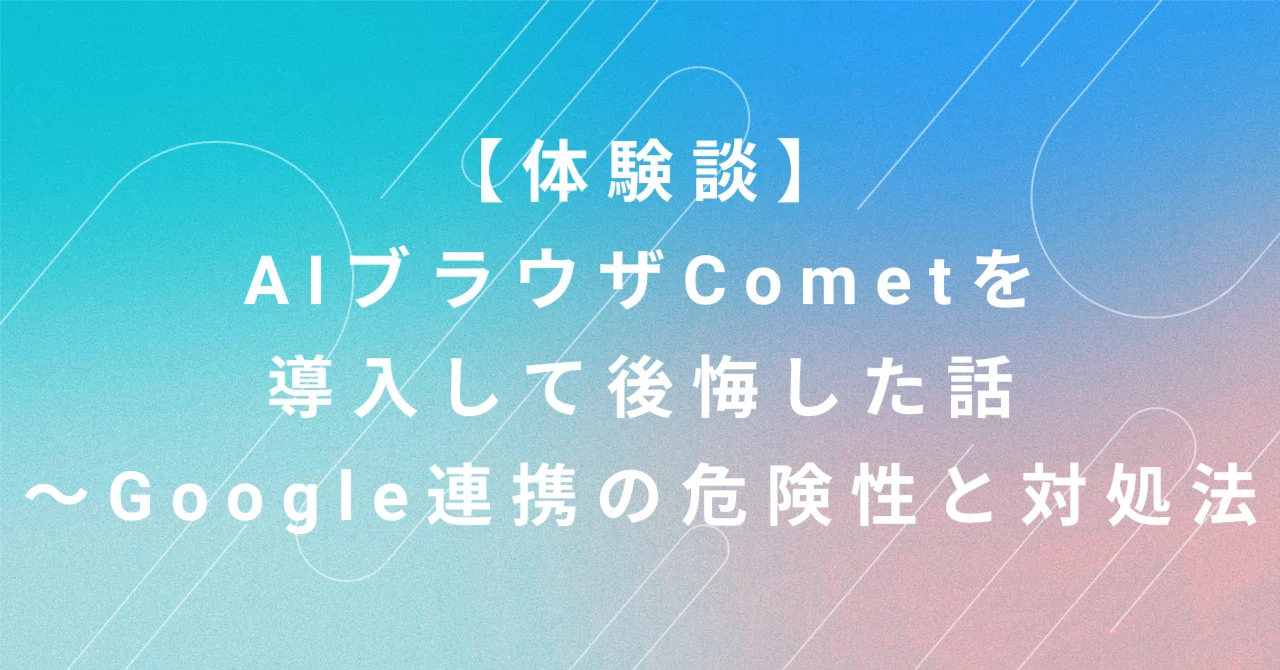 【体験談】
AIブラウザCometを
導入して後悔した話
～Google連携の危険性と対処法